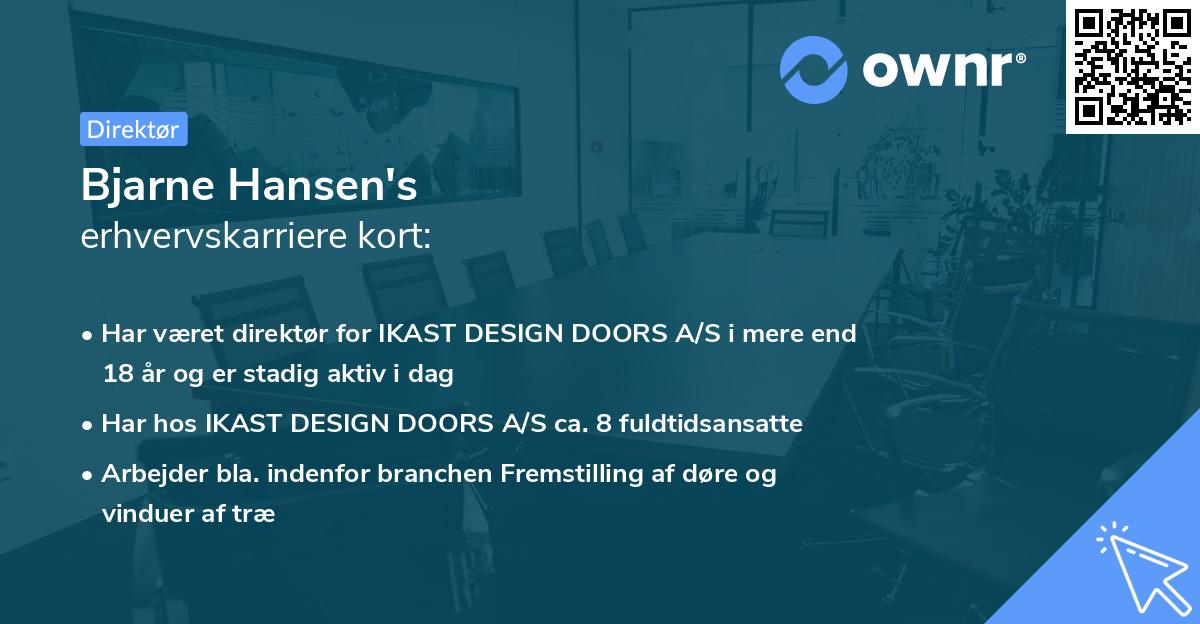 ownr®

Direktør

Bjarne Hansen's
erhvervskarriere kort:

• Har været direktør for IKAST DESIGN DOORS A/S i mere end 18 år og er stadig aktiv i dag
• Har hos IKAST DESIGN DOORS A/S ca. 8 fuldtidsansatte
• Arbejder bla. indenfor branchen Fremstilling af døre og vinduer af træ